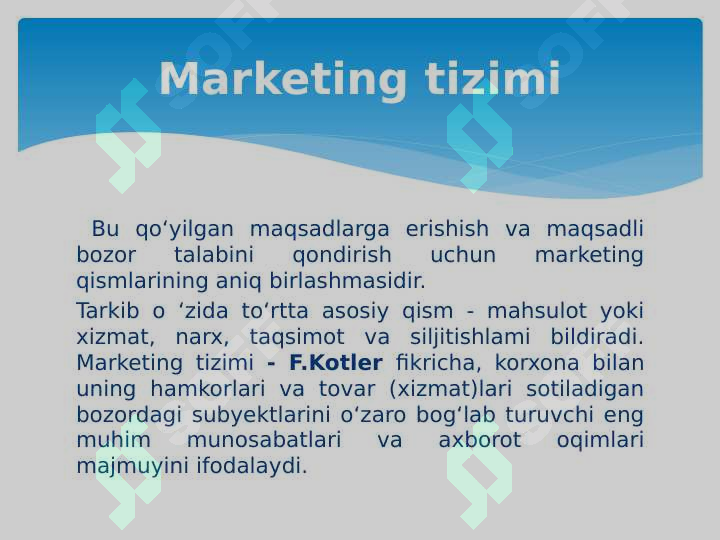 Marketing tizimi

Bu qo‘yilgan maqsadlarga erishish va maqsadli bozor talabini qondirish uchun marketing qismlarining aniq birlashmasidir.

Tarkib o ‘zida to‘rtta asosiy qism - mahsulot yoki xizmat, narx, taqsimot va siljitishlami bildiradi. Marketing tizimi - F.Kotler fikricha, korxona bilan uning hamkorlari va tovar (xizmat)lari sotiladigan bozordagi subyektlarini o‘zaro bog‘lab turuvchi eng muhim munosabatlari va axborot oqimlari majmuyini ifodalaydi.